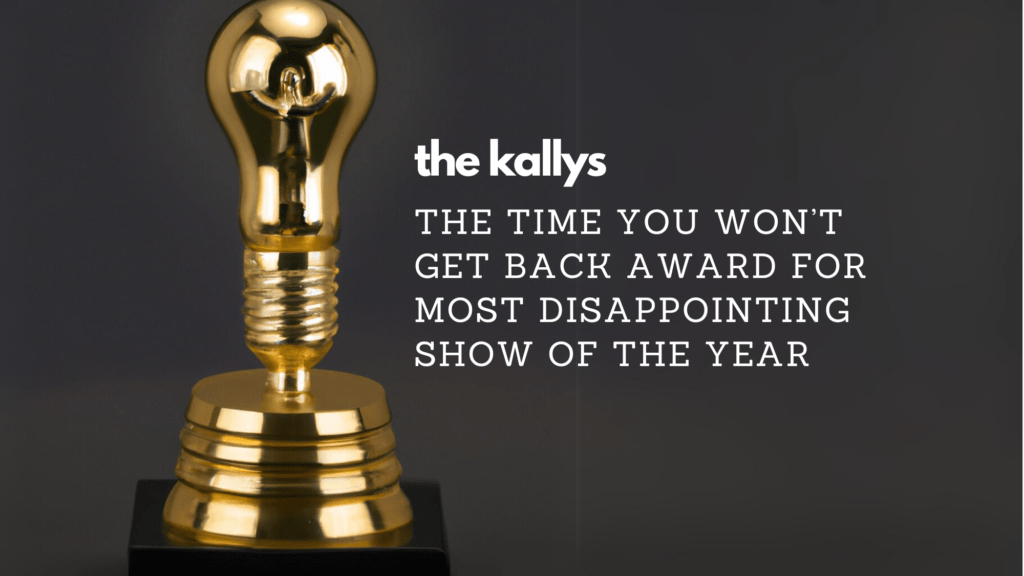 the kallys

THE TIME YOU WON'T GET BACK AWARD FOR MOST DISAPPOINTING SHOW OF THE YEAR